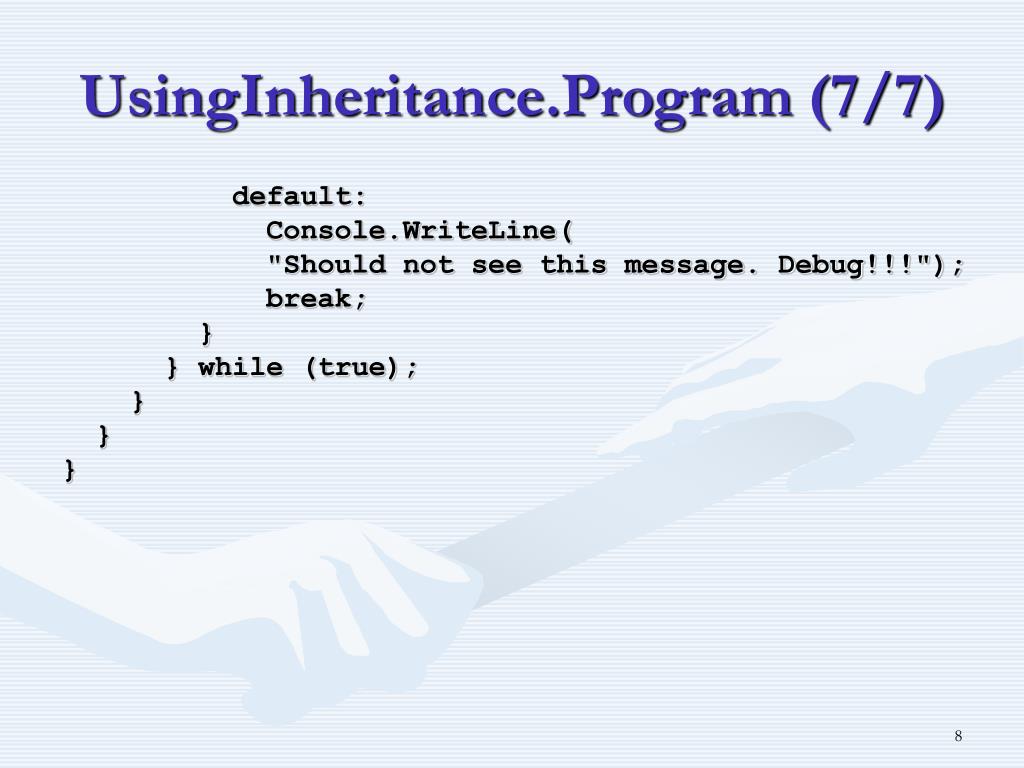 UsingInheritance.Program (7/7)

default:
Console.WriteLine(
"Should not see this message. Debug!!!");
break;
}
} while (true);
}
}
}

8